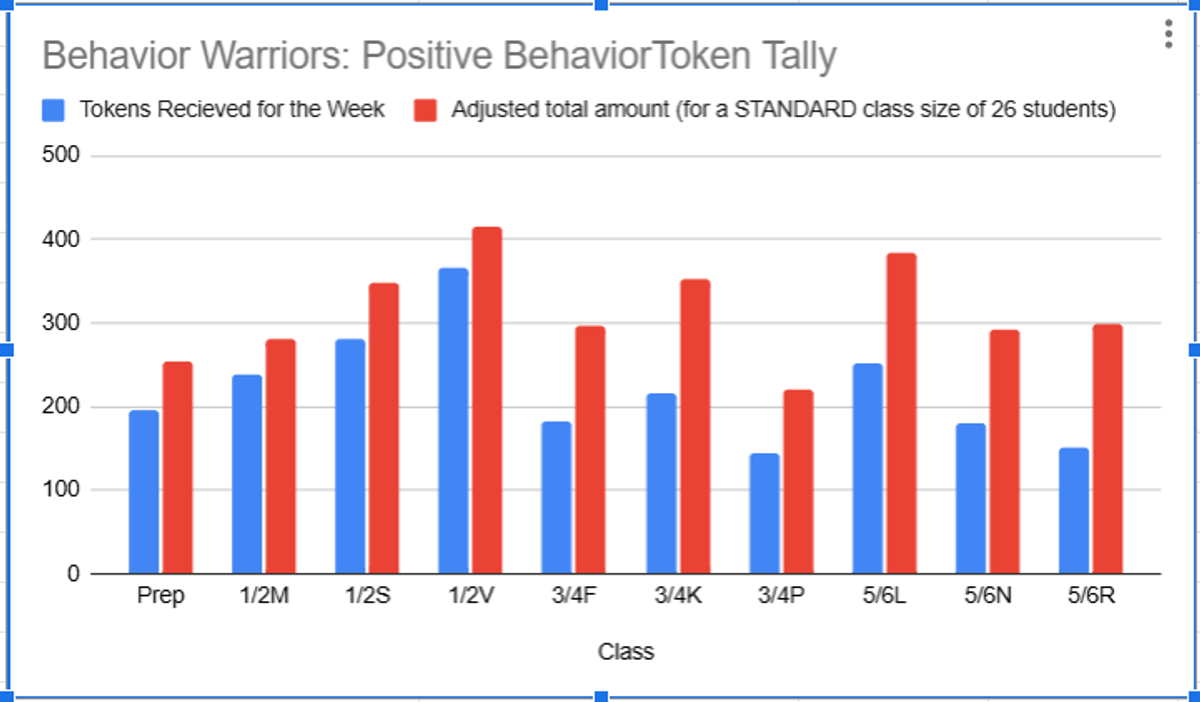 Behavior Warriors: Positive BehaviorToken Tally

Tokens Recieved for the Week
Adjusted total amount (for a STANDARD class size of 26 students)

500
400
300
200
100
0

Prep
1/2M
1/2S
1/2V
3/4F
3/4K
3/4P
5/6L
5/6N
5/6R

Class